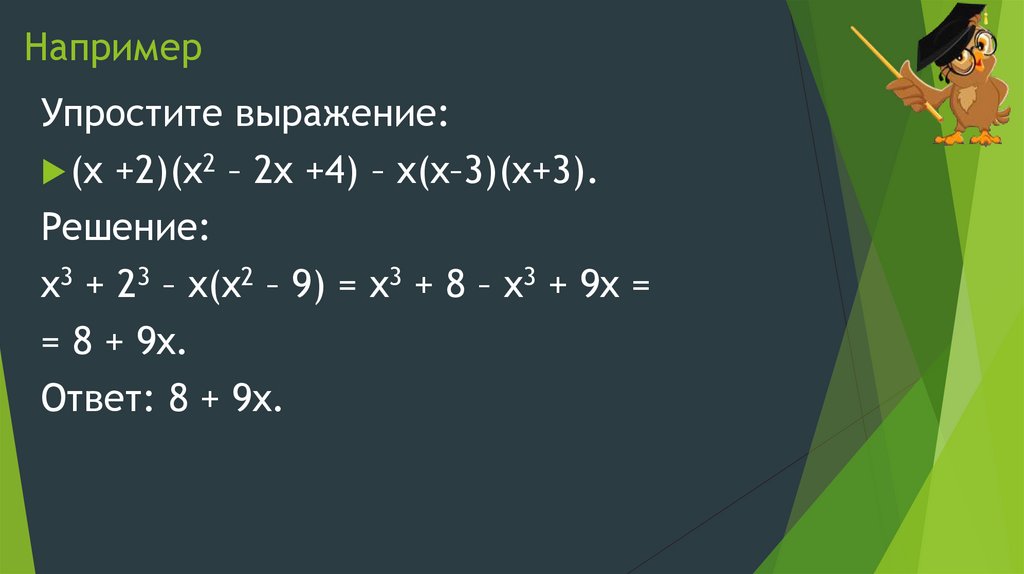 Например

Упростите выражение:

$(x+2)(x^2 - 2x + 4) - x(x-3)(x+3)$.

Решение:

$x^3 + 2^3 - x(x^2 - 9) = x^3 + 8 - x^3 + 9x =$

$= 8 + 9x$.

Ответ: $8 + 9x$.